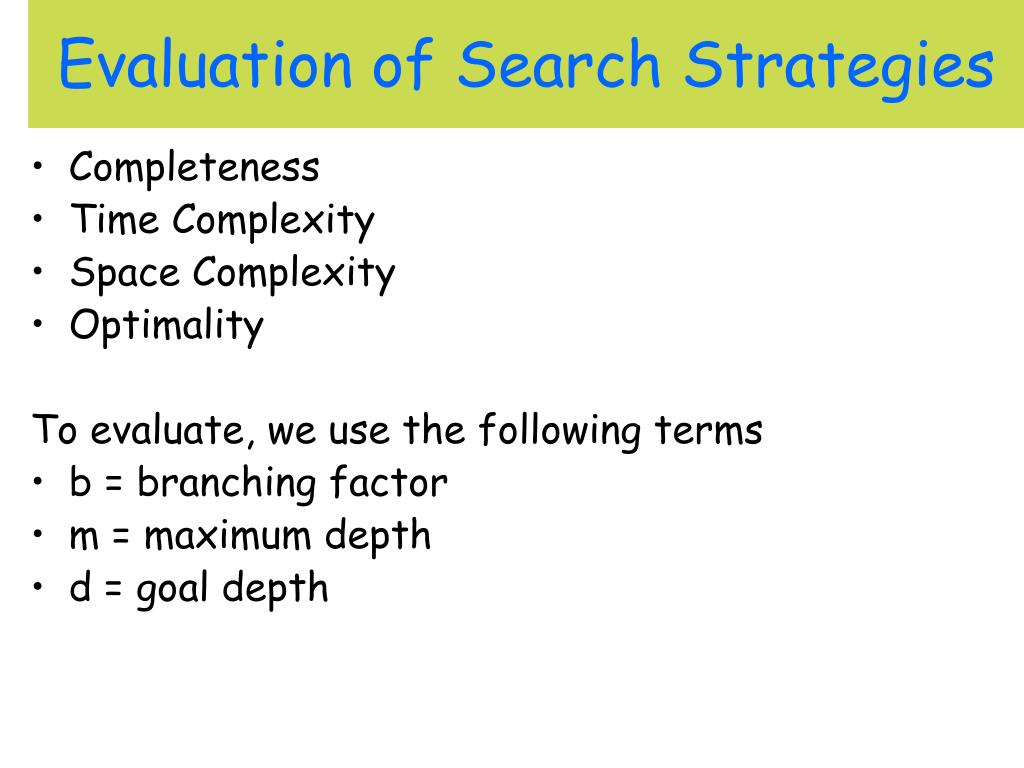 Evaluation of Search Strategies

• Completeness
• Time Complexity
• Space Complexity
• Optimality

To evaluate, we use the following terms
• b = branching factor
• m = maximum depth
• d = goal depth